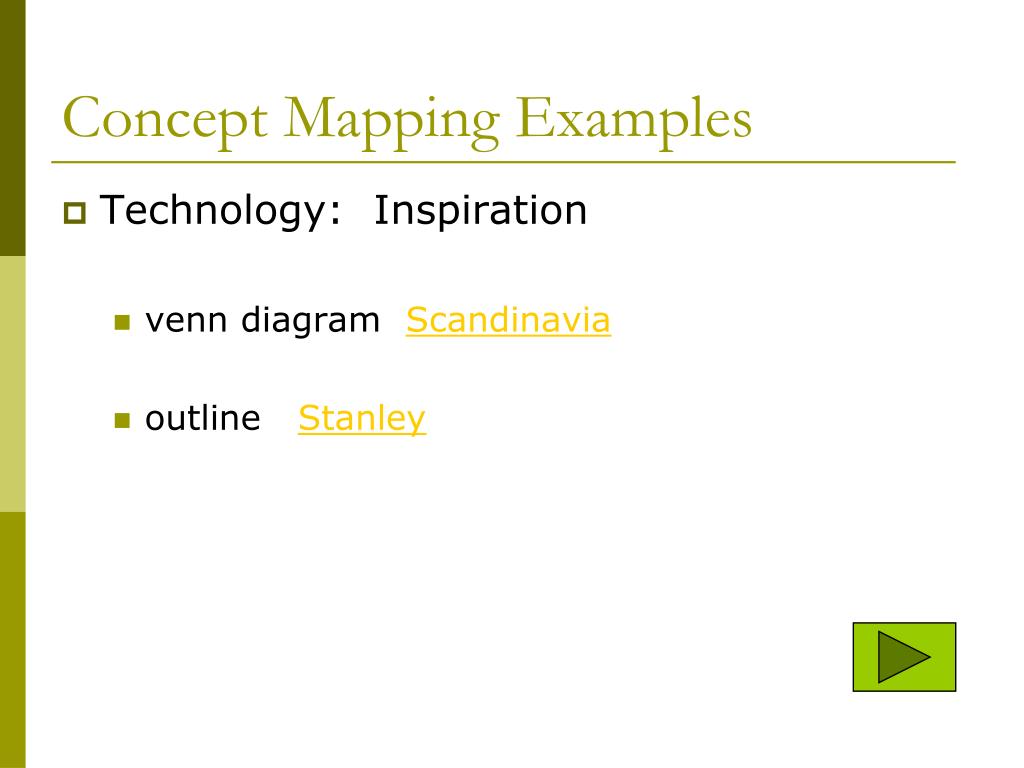 Concept Mapping Examples

Technology: Inspiration

venn diagram Scandinavia

outline Stanley